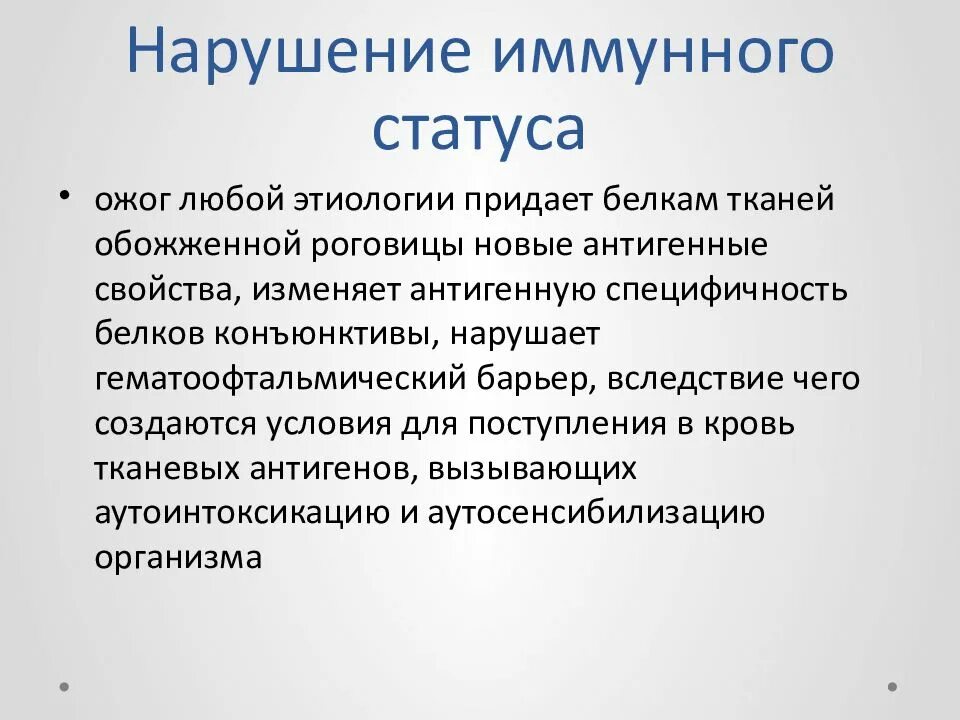 Нарушение иммунного статуса

• ожог любой этиологии придает белкам тканей обожженной роговицы новые антигенные свойства, изменяет антигенную специфичность белков конъюнктивы, нарушает гематоофтальмический барьер, вследствие чего создаются условия для поступления в кровь тканевых антигенов, вызывающих аутоинтоксикацию и аутосенсибилизацию организма